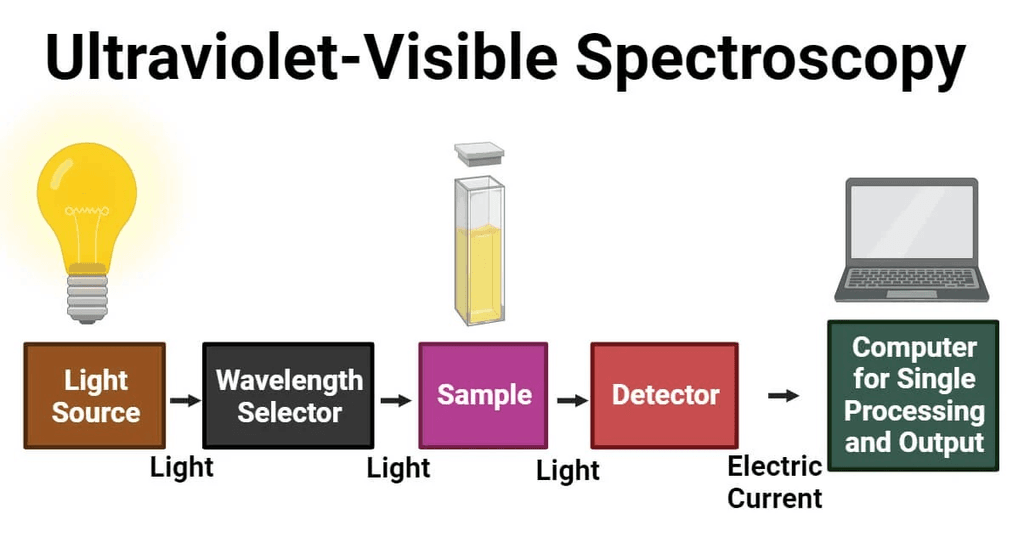 Ultraviolet-Visible Spectroscopy

Light Source

Light

Wavelength Selector

Light

Sample

Light

Detector

Electric Current

Computer for Single Processing and Output